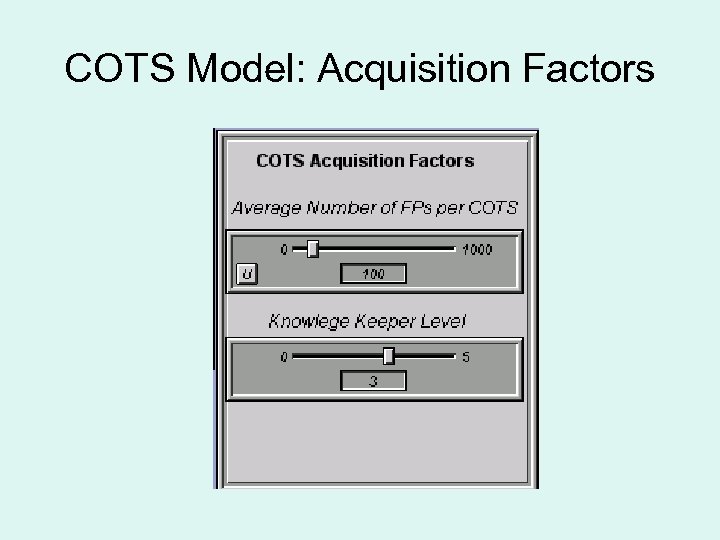 COTS Model: Acquisition Factors

COTS Acquisition Factors

Average Number of FPs per COTS

0 1000

U

100

Knowlege Keeper Level

0 5

3